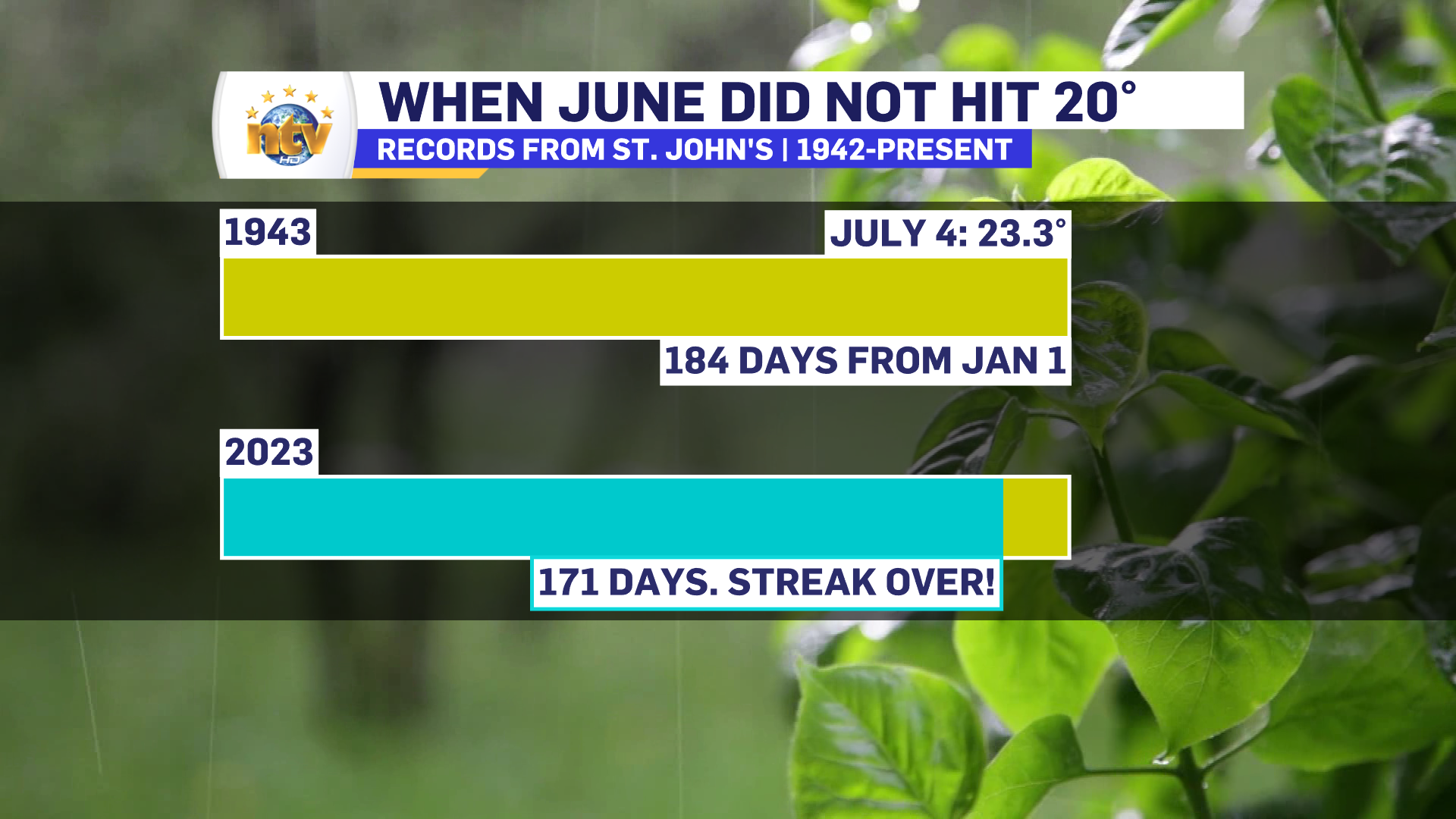 ntv HD

WHEN JUNE DID NOT HIT 20°

RECORDS FROM ST. JOHN'S | 1942-PRESENT

1943

JULY 4: 23.3°

184 DAYS FROM JAN 1

2023

171 DAYS. STREAK OVER!